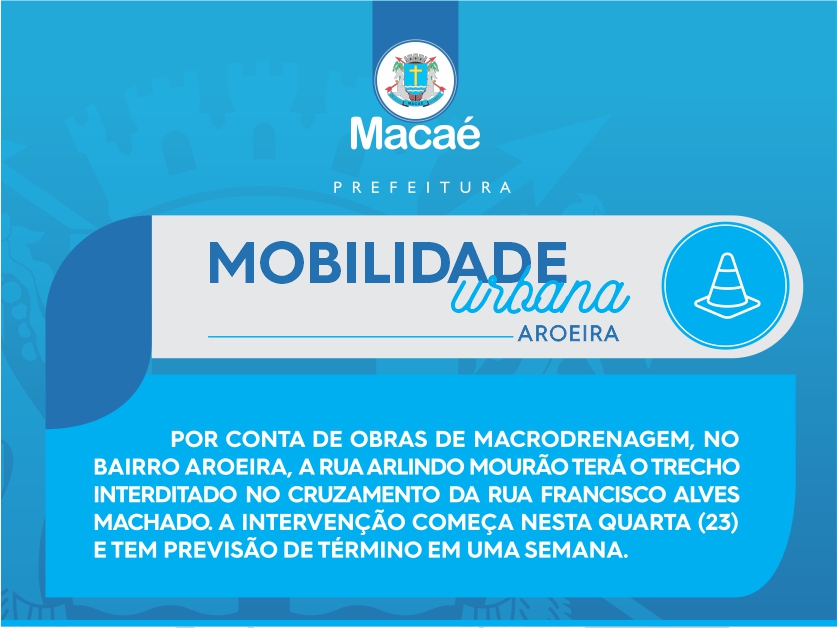 Macaé

PREFEITURA

MOBILIDADE urbana

AROEIRA

POR CONTA DE OBRAS DE MACRODRENAGEM, NO BAIRRO AROEIRA, A RUA ARLINDO MOURÃO TERÁ O TRECHO INTERDITADO NO CRUZAMENTO DA RUA FRANCISCO ALVES MACHADO. A INTERVENÇÃO COMEÇA NESTA QUARTA (23) E TEM PREVISÃO DE TÉRMINO EM UMA SEMANA.